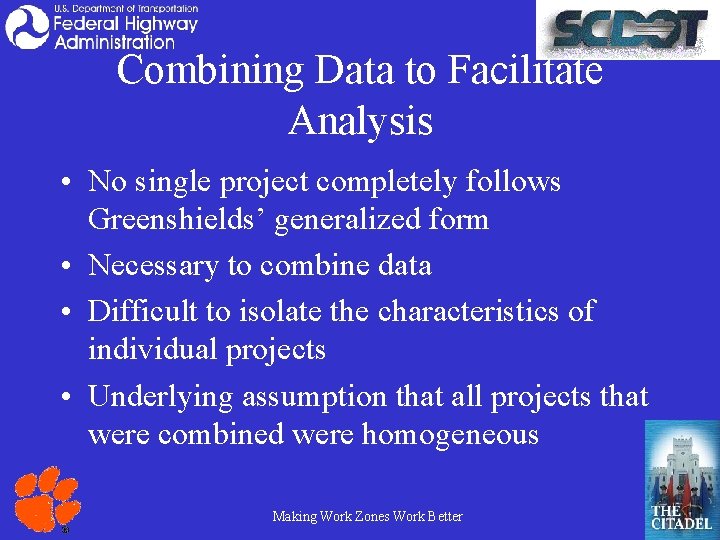 U.S. Department of Transportation
Federal Highway Administration

SCDOT

Combining Data to Facilitate Analysis

• No single project completely follows Greenshields' generalized form
• Necessary to combine data
• Difficult to isolate the characteristics of individual projects
• Underlying assumption that all projects that were combined were homogeneous

Making Work Zones Work Better

THE CITADEL